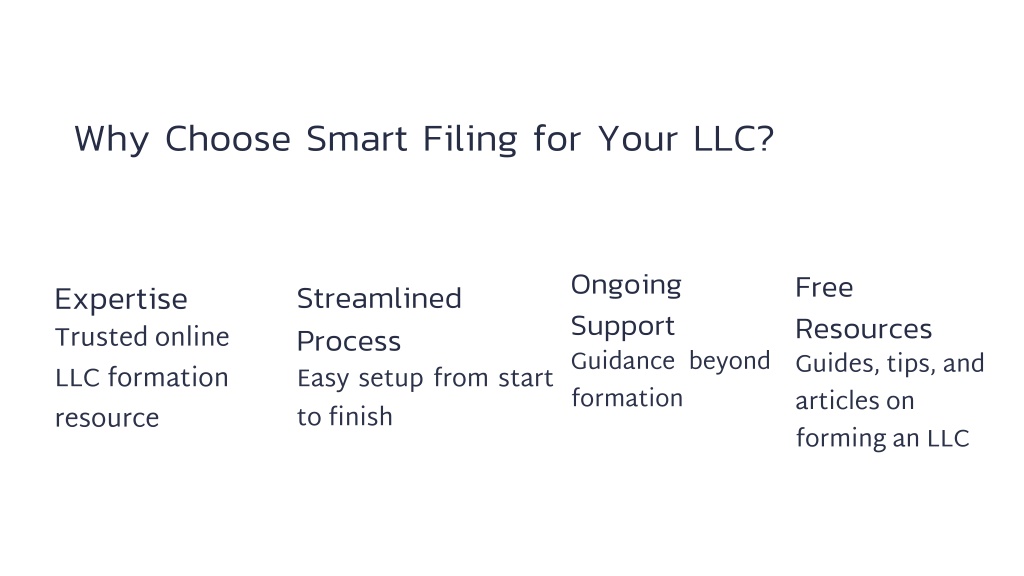 Why Choose Smart Filing for Your LLC?

Expertise
Trusted online LLC formation resource

Streamlined Process
Easy setup from start to finish

Ongoing Support
Guidance beyond formation

Free Resources
Guides, tips, and articles on forming an LLC